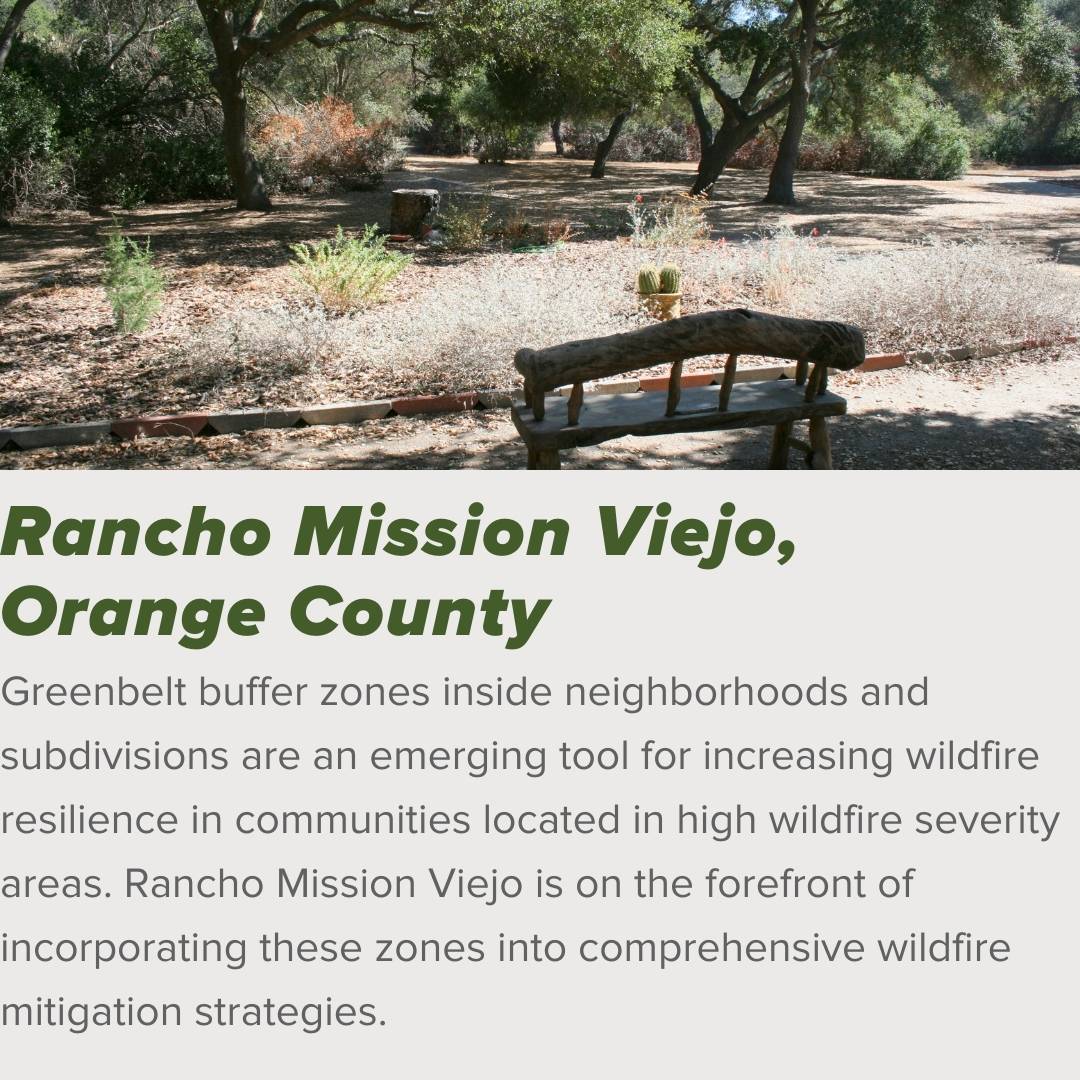 Rancho Mission Viejo, Orange County

Greenbelt buffer zones inside neighborhoods and subdivisions are an emerging tool for increasing wildfire resilience in communities located in high wildfire severity areas. Rancho Mission Viejo is on the forefront of incorporating these zones into comprehensive wildfire mitigation strategies.